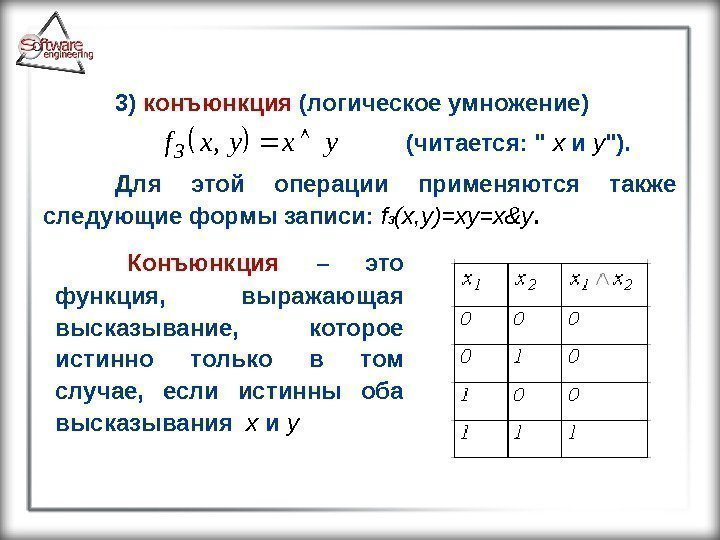 Software engineering

3) конъюнкция (логическое умножение)

$f_3(x, y) = x \wedge y$ (читается: " $x$ и $y$").

Для этой операции применяются также следующие формы записи: $f_3(x,y)=xy=x\&y$.

Конъюнкция – это функция, выражающая высказывание, которое истинно только в том случае, если истинны оба высказывания $x$ и $y$

| $x_1$ | $x_2$ | $x_1 \wedge x_2$ |
|---|---|---|
| 0 | 0 | 0 |
| 0 | 1 | 0 |
| 1 | 0 | 0 |
| 1 | 1 | 1 |